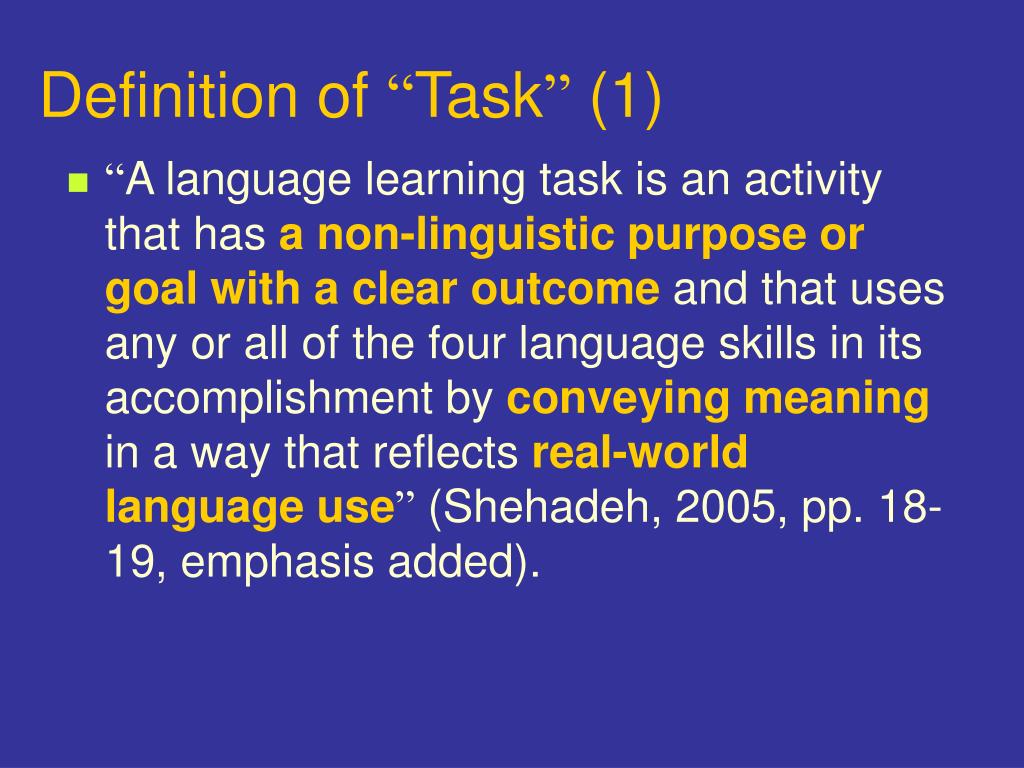 Definition of “Task” (1)

“A language learning task is an activity that has a non-linguistic purpose or goal with a clear outcome and that uses any or all of the four language skills in its accomplishment by conveying meaning in a way that reflects real-world language use” (Shehadeh, 2005, pp. 18-19, emphasis added).